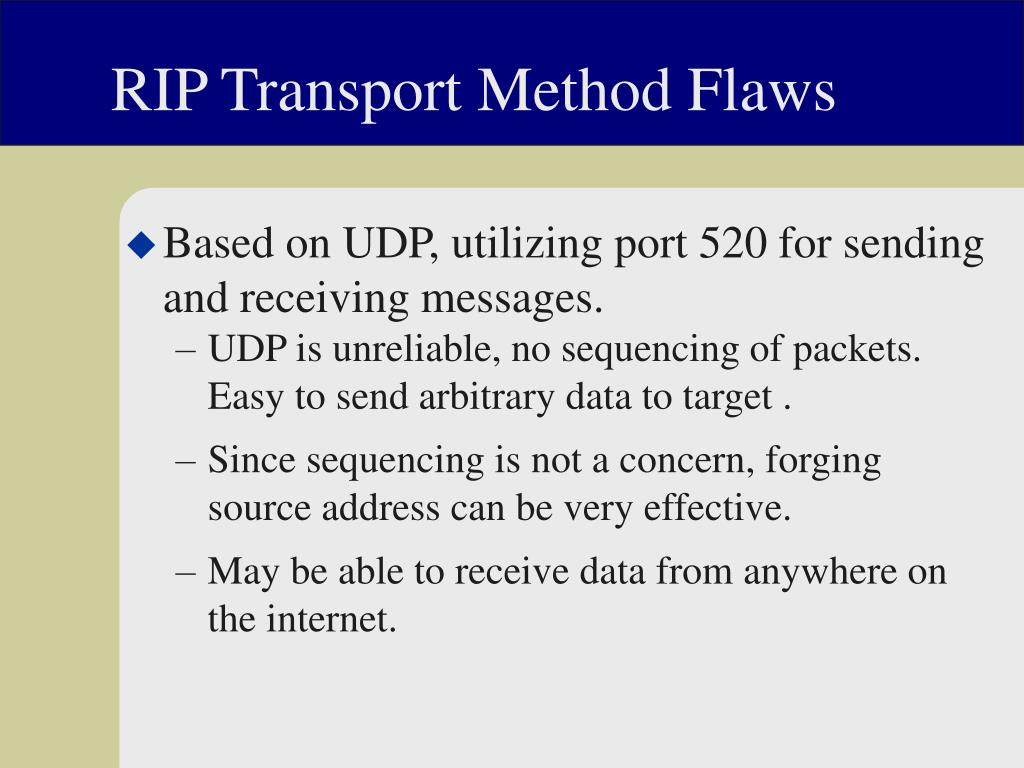 RIP Transport Method Flaws

◆ Based on UDP, utilizing port 520 for sending and receiving messages.

– UDP is unreliable, no sequencing of packets. Easy to send arbitrary data to target .

– Since sequencing is not a concern, forging source address can be very effective.

– May be able to receive data from anywhere on the internet.